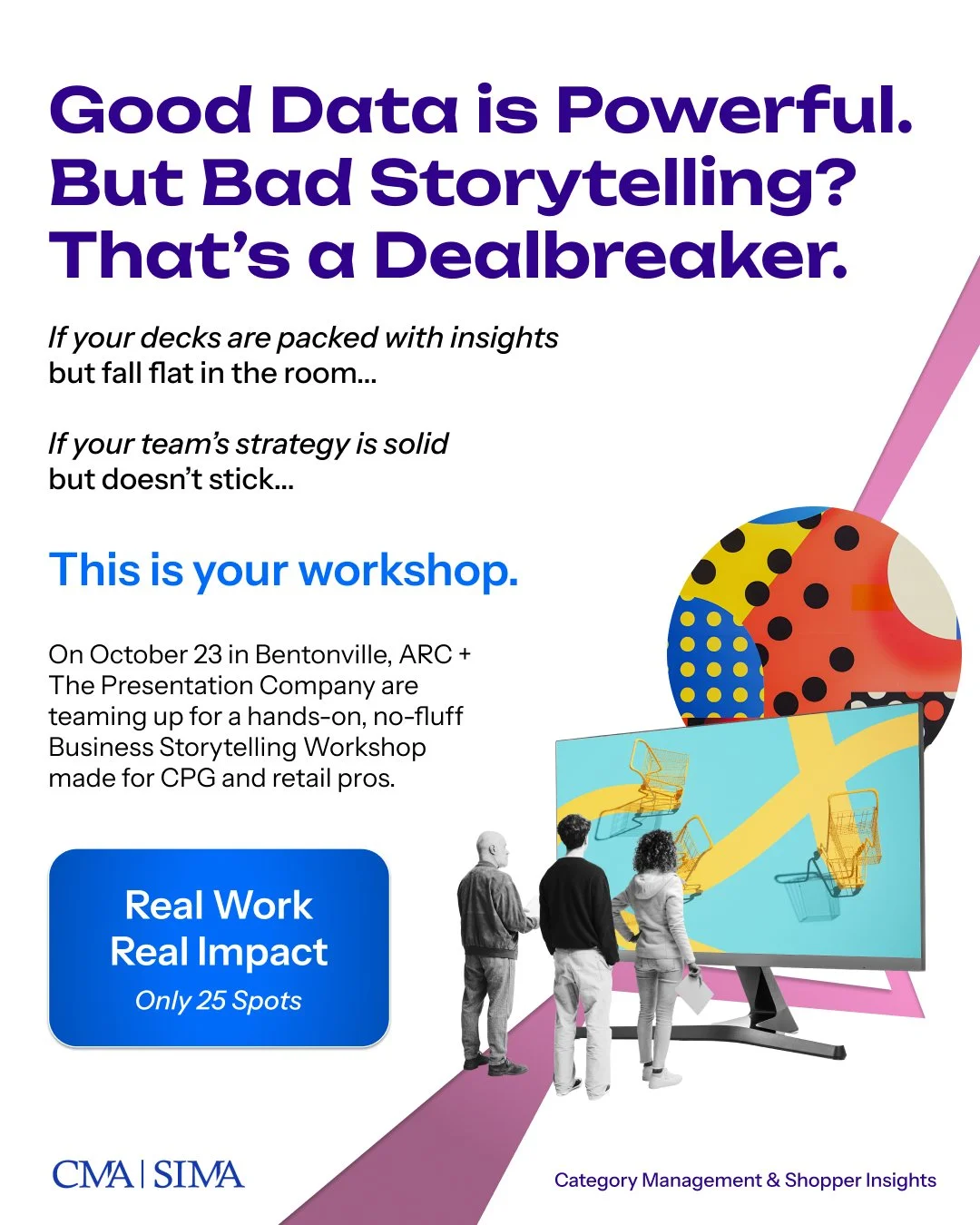 Good Data is Powerful. But Bad Storytelling? That's a Dealbreaker.

If your decks are packed with insights but fall flat in the room...

If your team's strategy is solid but doesn't stick...

This is your workshop.

On October 23 in Bentonville, ARC + The Presentation Company are teaming up for a hands-on, no-fluff Business Storytelling Workshop made for CPG and retail pros.

Real Work
Real Impact
Only 25 Spots

CMA | SIMA

Category Management & Shopper Insights